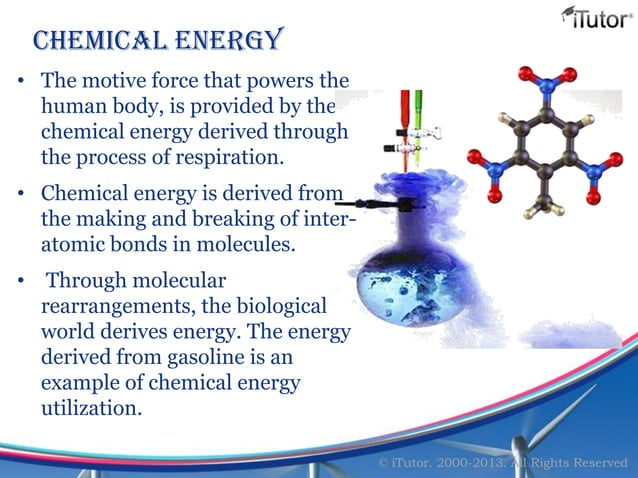 iTutor®

CHEMICAL ENERGY

• The motive force that powers the human body, is provided by the chemical energy derived through the process of respiration.

• Chemical energy is derived from the making and breaking of inter-atomic bonds in molecules.

• Through molecular rearrangements, the biological world derives energy. The energy derived from gasoline is an example of chemical energy utilization.

© iTutor. 2000-2013. All Rights Reserved